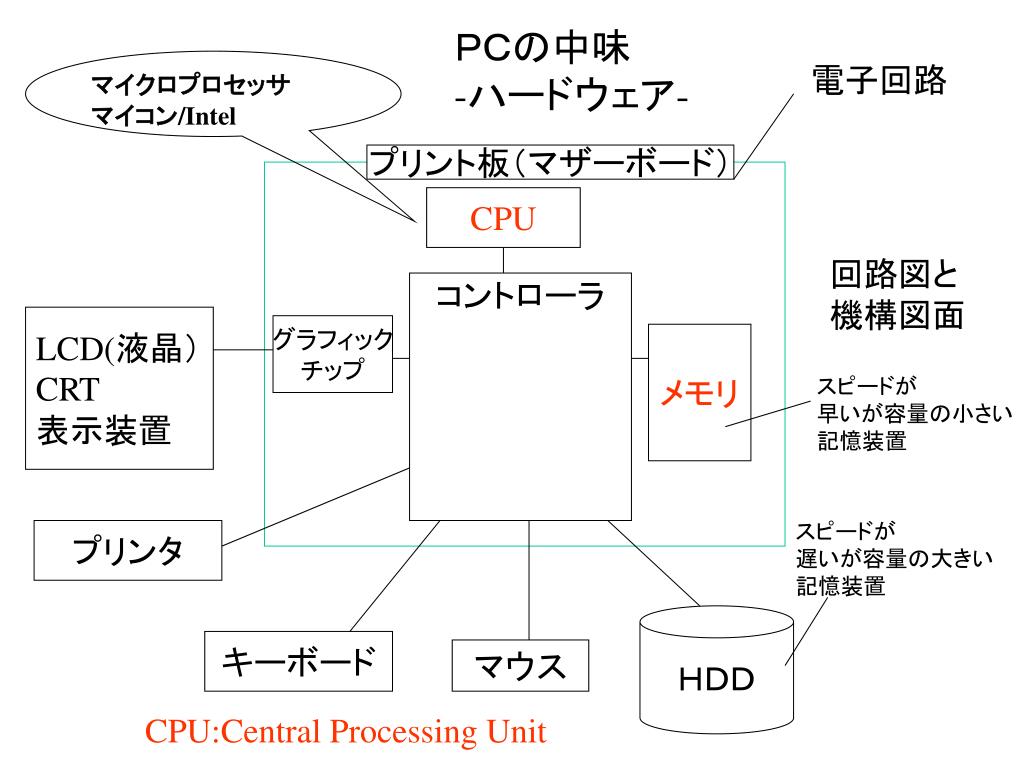 PCの中味
-ハードウェア-

マイクロプロセッサ
マイコン/Intel

電子回路

プリント板（マザーボード）

CPU

コントローラ

回路図と
機構図面

LCD(液晶）
CRT
表示装置

グラフィック
チップ

メモリ

スピードが
早いが容量の小さい
記憶装置

プリンタ

スピードが
遅いが容量の大きい
記憶装置

キーボード

マウス

HDD

CPU:Central Processing Unit